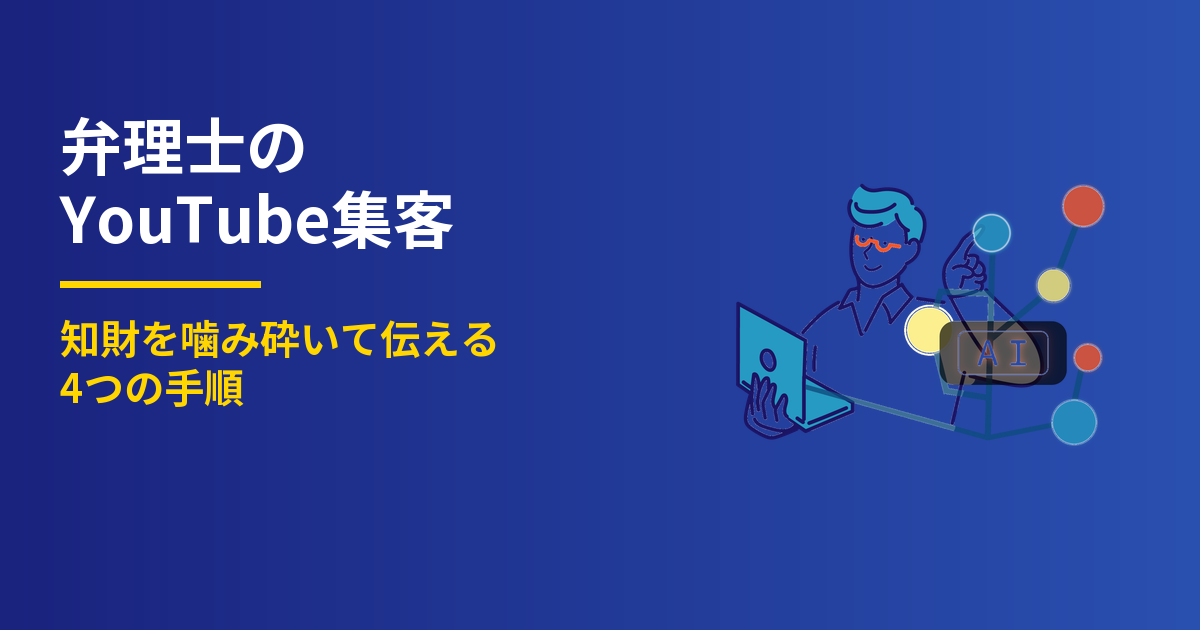 弁理士の
YouTube集客

知財を噛み砕いて伝える
4つの手順

AI